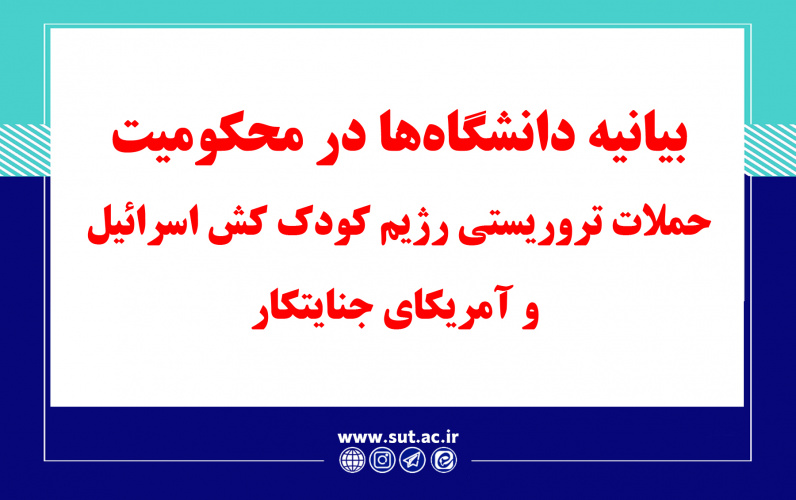 بیانیه دانشگاه‌ها در محکومیت
حملات تروریستی رژیم کودک کش اسرائیل
و آمریکای جنایتکار

www.sut.ac.ir